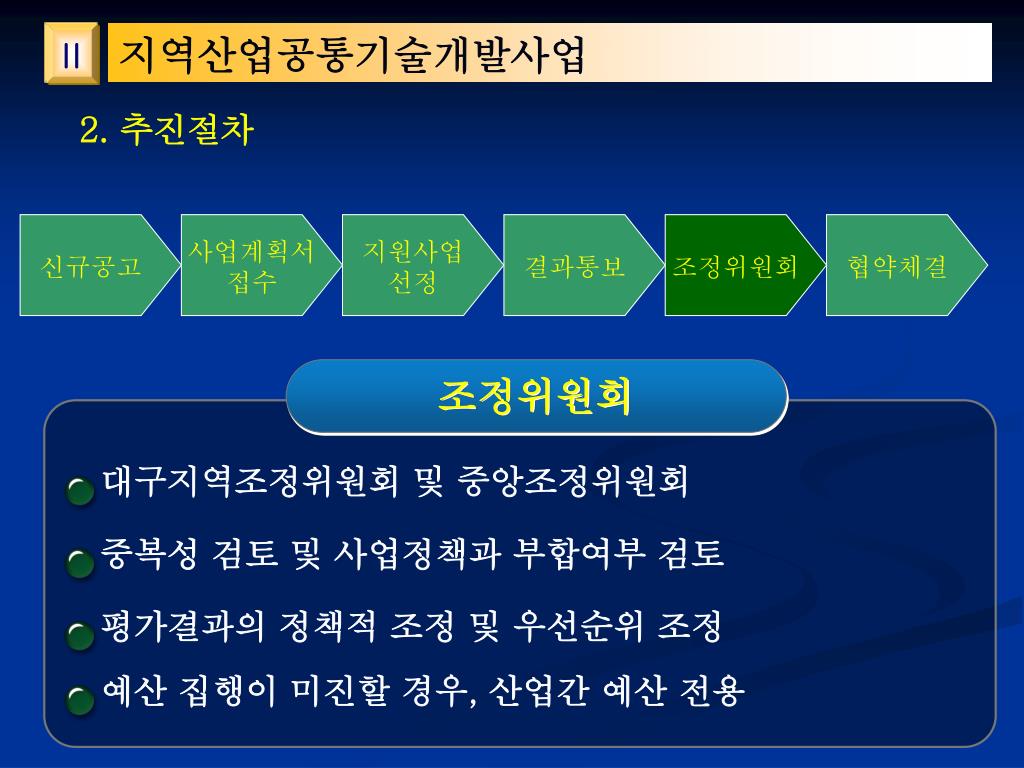 II 지역산업공통기술개발사업

2. 추진절차

신규공고

사업계획서 접수

지원사업 선정

결과통보

조정위원회

협약체결

조정위원회

대구지역조정위원회 및 중앙조정위원회

중복성 검토 및 사업정책과 부합여부 검토

평가결과의 정책적 조정 및 우선순위 조정

예산 집행이 미진할 경우, 산업간 예산 전용